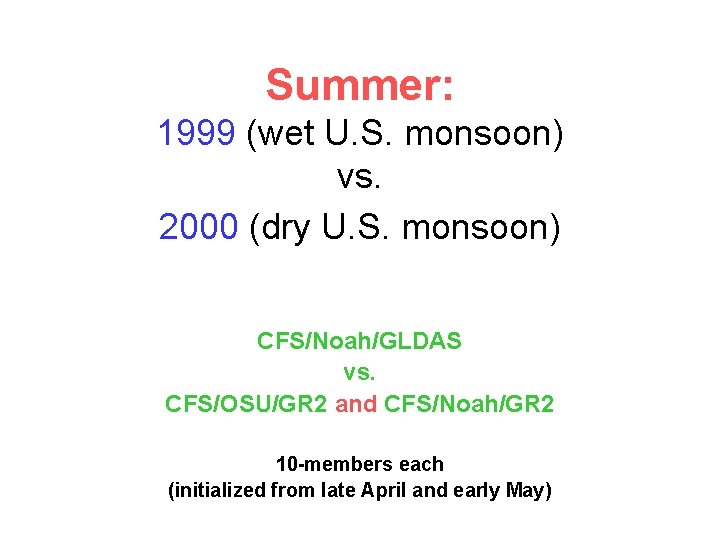 Summer:
1999 (wet U.S. monsoon)
vs.
2000 (dry U.S. monsoon)

CFS/Noah/GLDAS
vs.
CFS/OSU/GR2 and CFS/Noah/GR2

10-members each
(initialized from late April and early May)